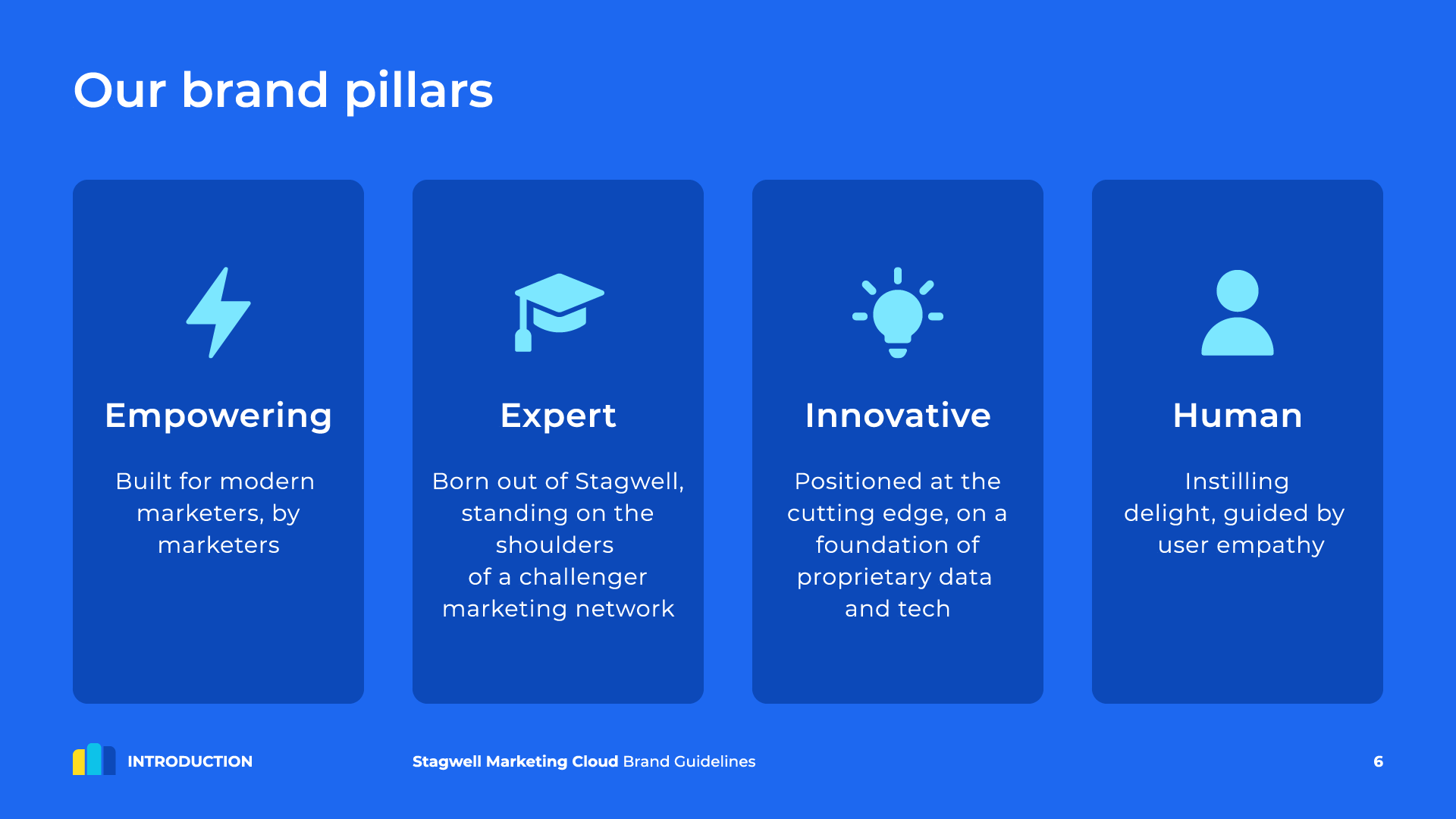 Our brand pillars

Empowering

Built for modern marketers, by marketers

Expert

Born out of Stagwell, standing on the shoulders
of a challenger marketing network

Innovative

Positioned at the cutting edge, on a foundation of proprietary data and tech

Human

Instilling delight, guided by user empathy

INTRODUCTION

Stagwell Marketing Cloud Brand Guidelines

6